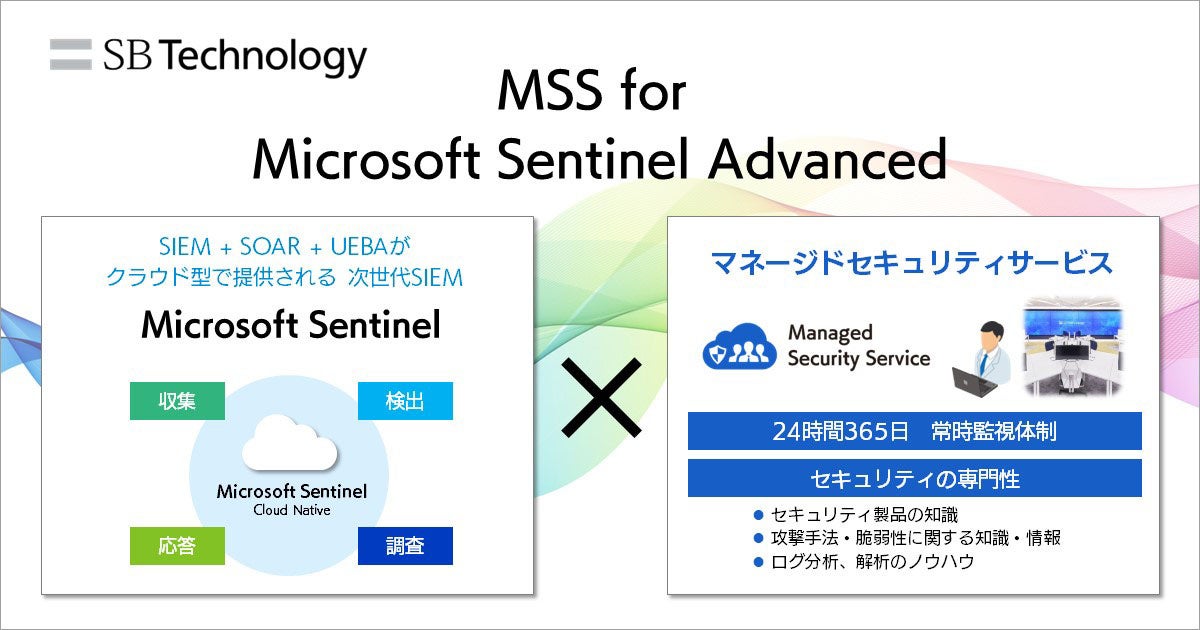 SB Technology

MSS for
Microsoft Sentinel Advanced

SIEM + SOAR + UEBAが
クラウド型で提供される 次世代SIEM

Microsoft Sentinel

収集

検出

Microsoft Sentinel
Cloud Native

応答

調査

×

マネージドセキュリティサービス

Managed
Security Service

24時間365日　常時監視体制

セキュリティの専門性

● セキュリティ製品の知識
● 攻撃手法・脆弱性に関する知識・情報
● ログ分析、解析のノウハウ